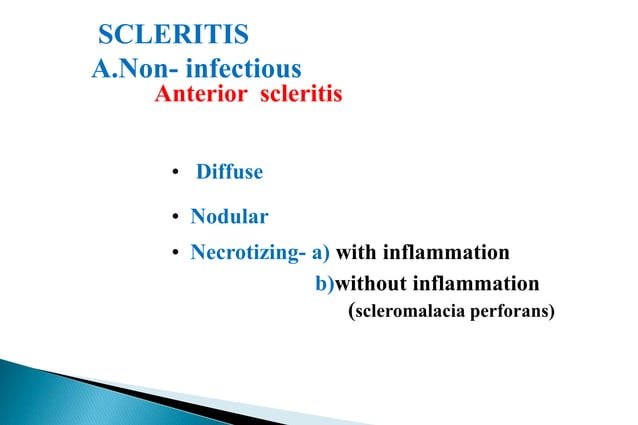 SCLERITIS
A.Non- infectious
Anterior scleritis

• Diffuse
• Nodular
• Necrotizing- a) with inflammation
b)without inflammation
(scleromalacia perforans)